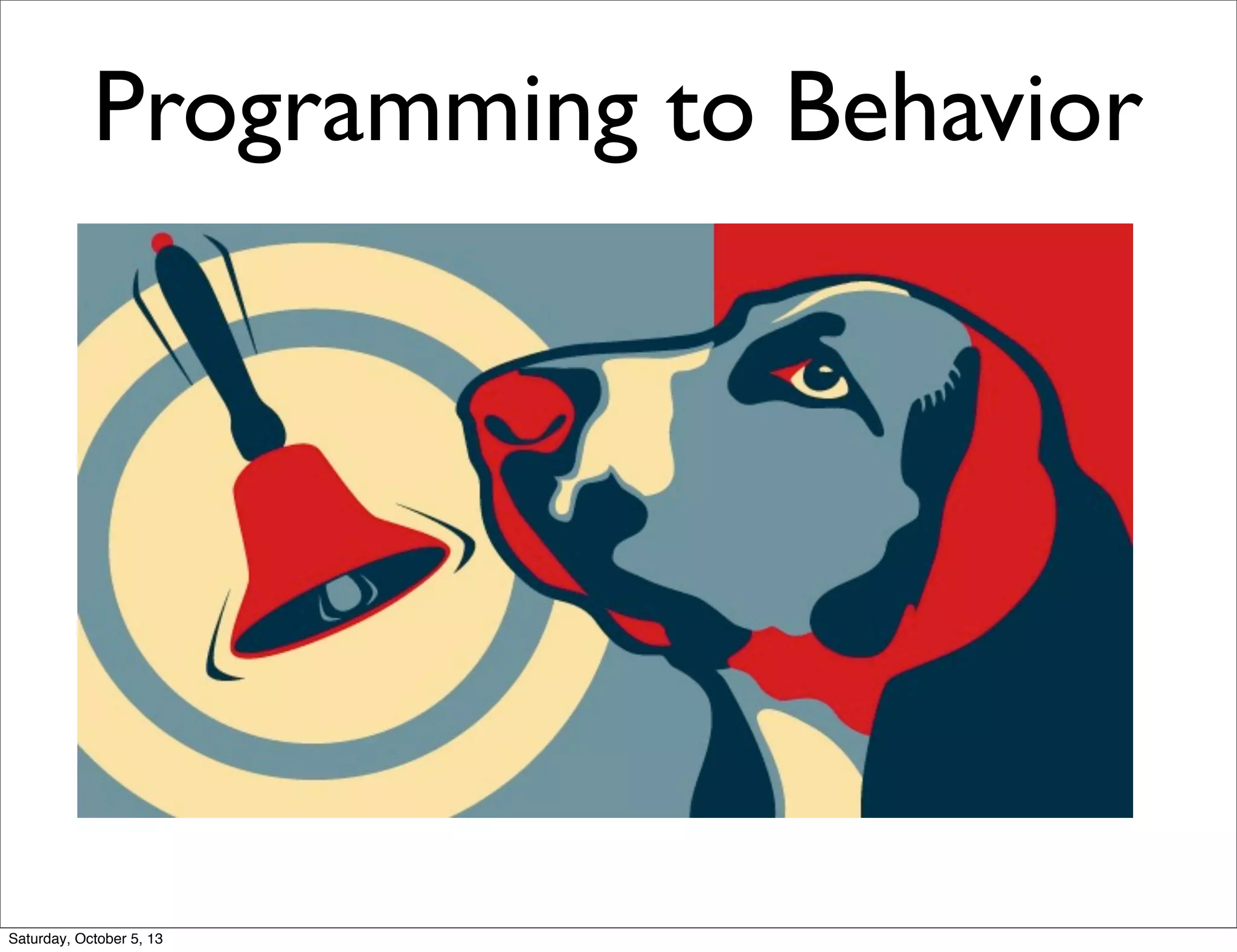 Programming to Behavior

Saturday, October 5, 13